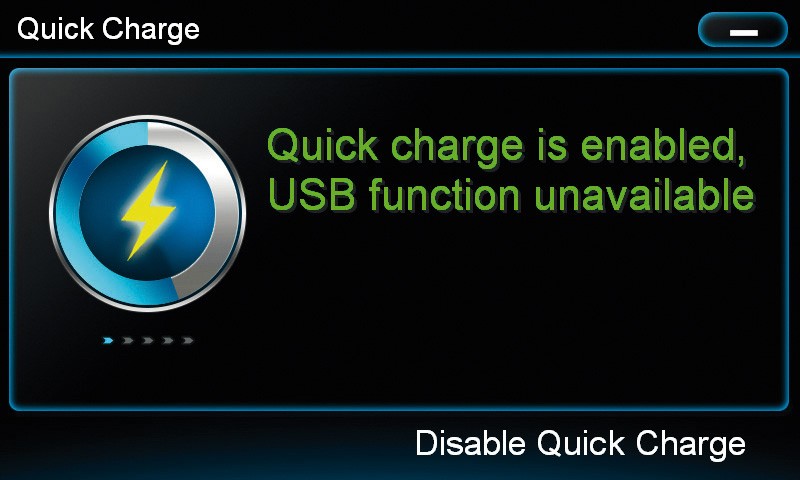 Quick Charge

Quick charge is enabled, USB function unavailable

Disable Quick Charge